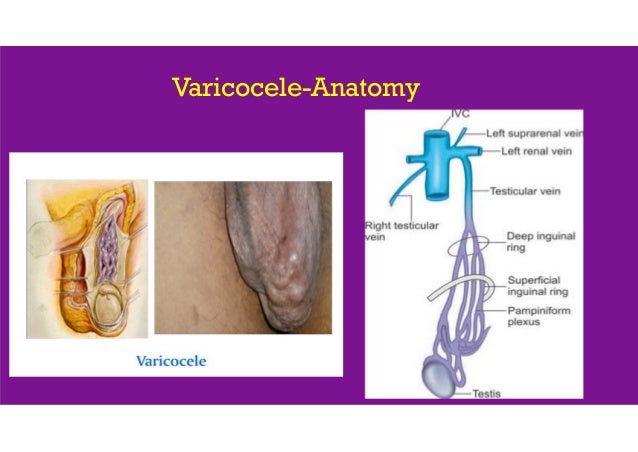 Varicocele-Anatomy

Varicocele

IVC
Left suprarenal vein
Left renal vein
Testicular vein
Right testicular vein
Deep inguinal ring
Superficial inguinal ring
Pampiniform plexus
Testis